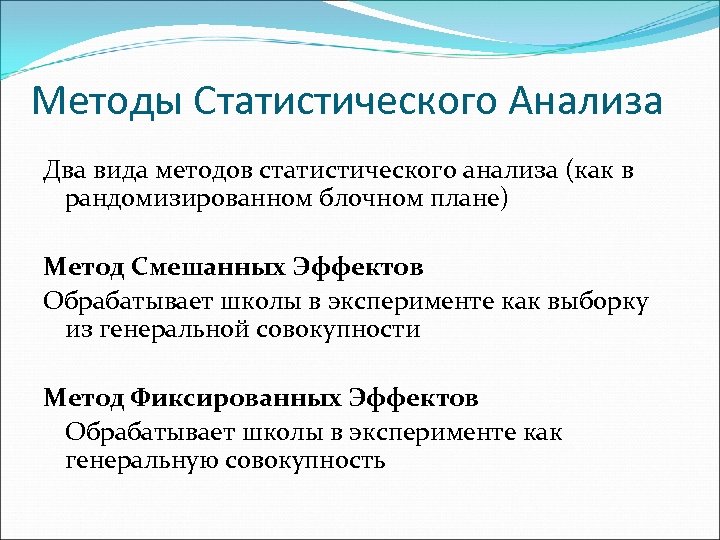 Методы Статистического Анализа

Два вида методов статистического анализа (как в рандомизированном блочном плане)

Метод Смешанных Эффектов

Обрабатывает школы в эксперименте как выборку из генеральной совокупности

Метод Фиксированных Эффектов

Обрабатывает школы в эксперименте как генеральную совокупность